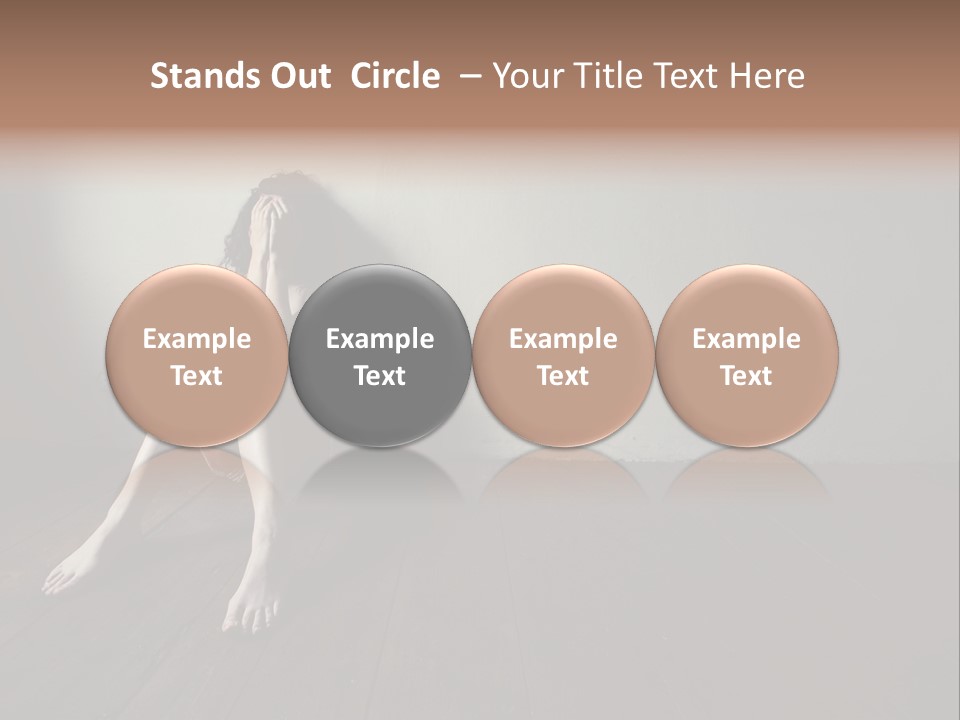 Stands Out Circle – Your Title Text Here

Example Text

Example Text

Example Text

Example Text